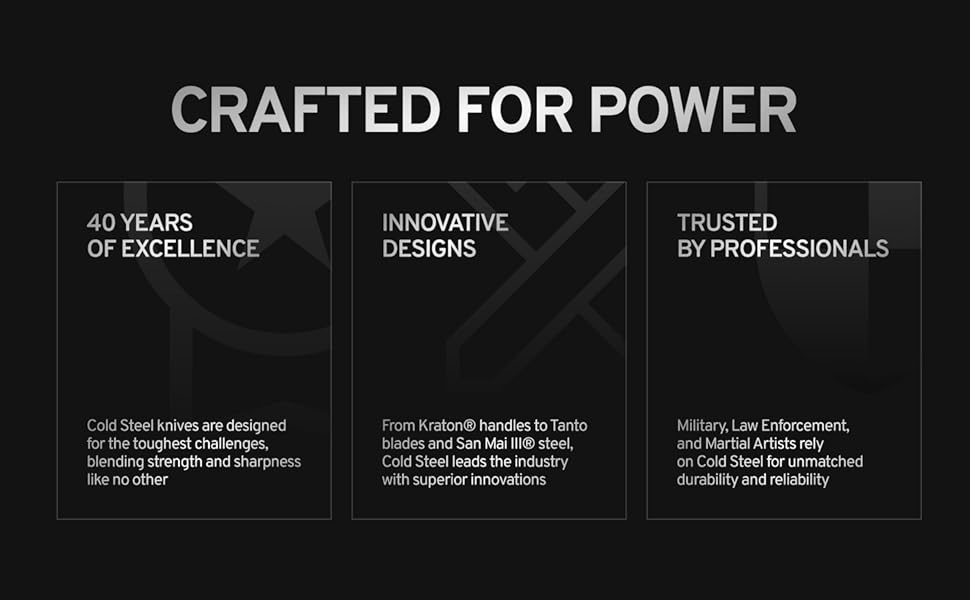 CRAFTED FOR POWER

40 YEARS OF EXCELLENCE

Cold Steel knives are designed for the toughest challenges, blending strength and sharpness like no other

INNOVATIVE DESIGNS

From Kraton® handles to Tanto blades and San Mai III® steel, Cold Steel leads the industry with superior innovations

TRUSTED BY PROFESSIONALS

Military, Law Enforcement, and Martial Artists rely on Cold Steel for unmatched durability and reliability